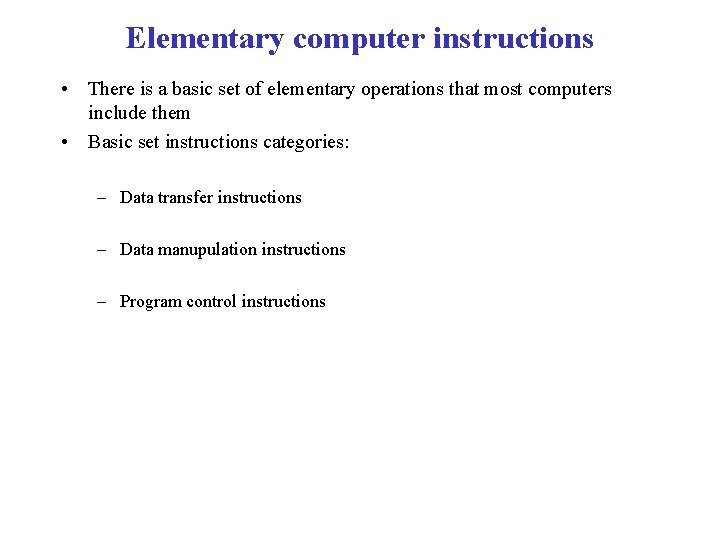 Elementary computer instructions

• There is a basic set of elementary operations that most computers include them

• Basic set instructions categories:

– Data transfer instructions

– Data manupulation instructions

– Program control instructions